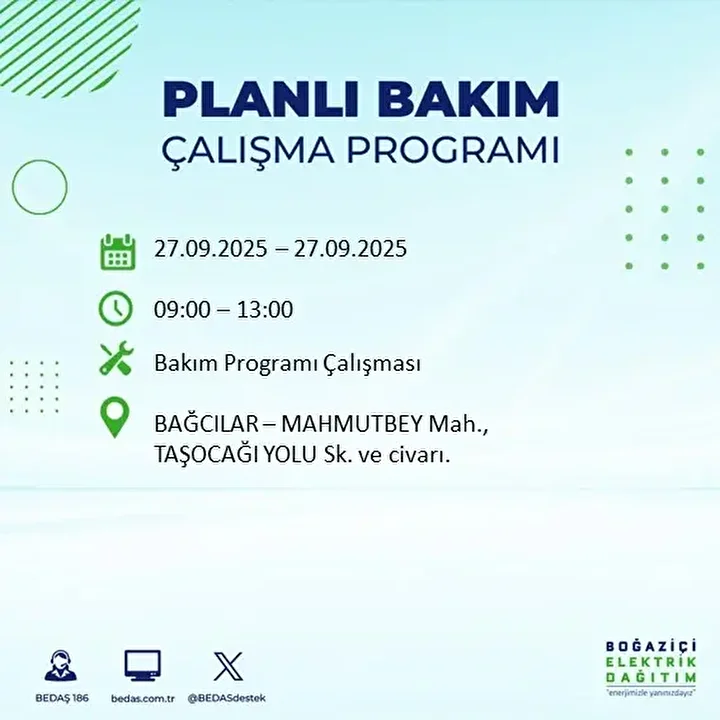 PLANLI BAKIM
ÇALIŞMA PROGRAMI

27.09.2025 – 27.09.2025

09:00 – 13:00

Bakım Programı Çalışması

BAĞCILAR – MAHMUTBEY Mah., TAŞOCAĞI YOLU Sk. ve civarı.

BEDAŞ 186
bedas.com.tr
@BEDASdestek

BOĞAZİÇİ
ELEKTRİK
DAĞITIM
"enerjimizle yanınızdayız"